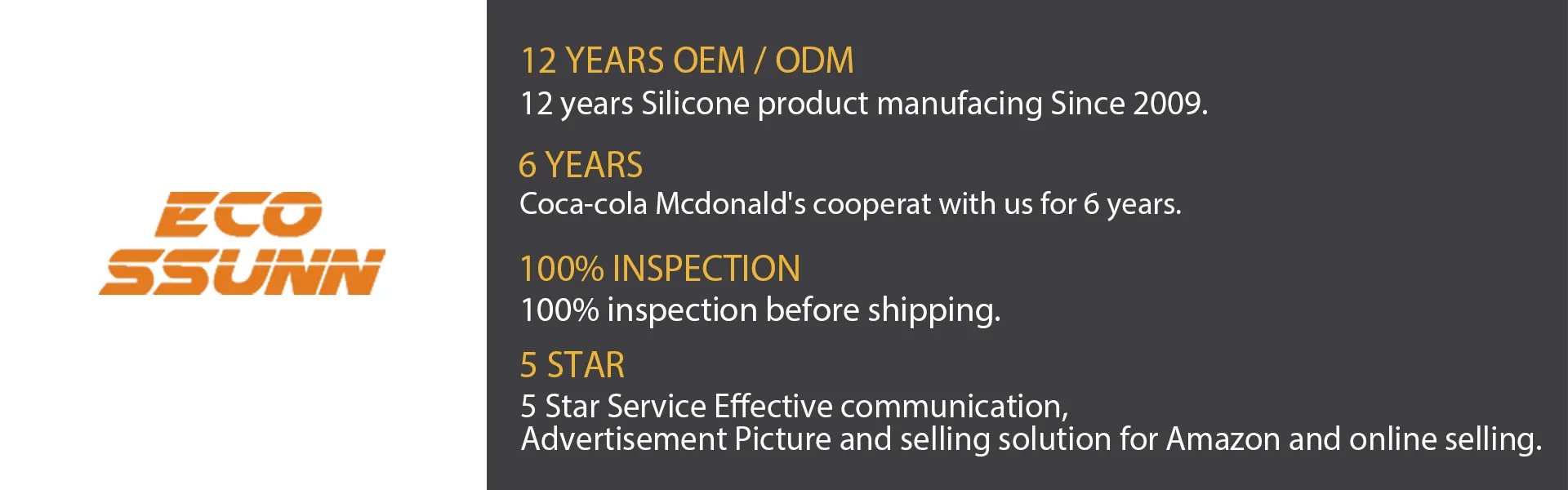 ECO SSUNN

12 YEARS OEM / ODM
12 years Silicone product manufacing Since 2009.

6 YEARS
Coca-cola Mcdonald's cooperat with us for 6 years.

100% INSPECTION
100% inspection before shipping.

5 STAR
5 Star Service Effective communication,
Advertisement Picture and selling solution for Amazon and online selling.